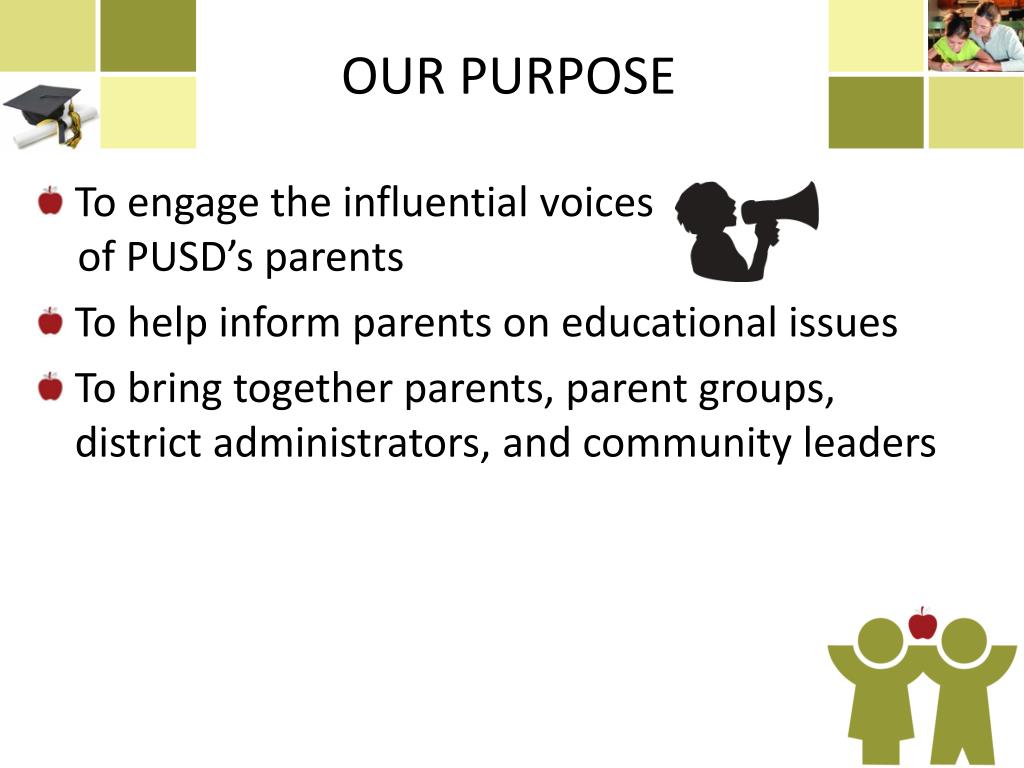 OUR PURPOSE

To engage the influential voices of PUSD’s parents

To help inform parents on educational issues

To bring together parents, parent groups, district administrators, and community leaders